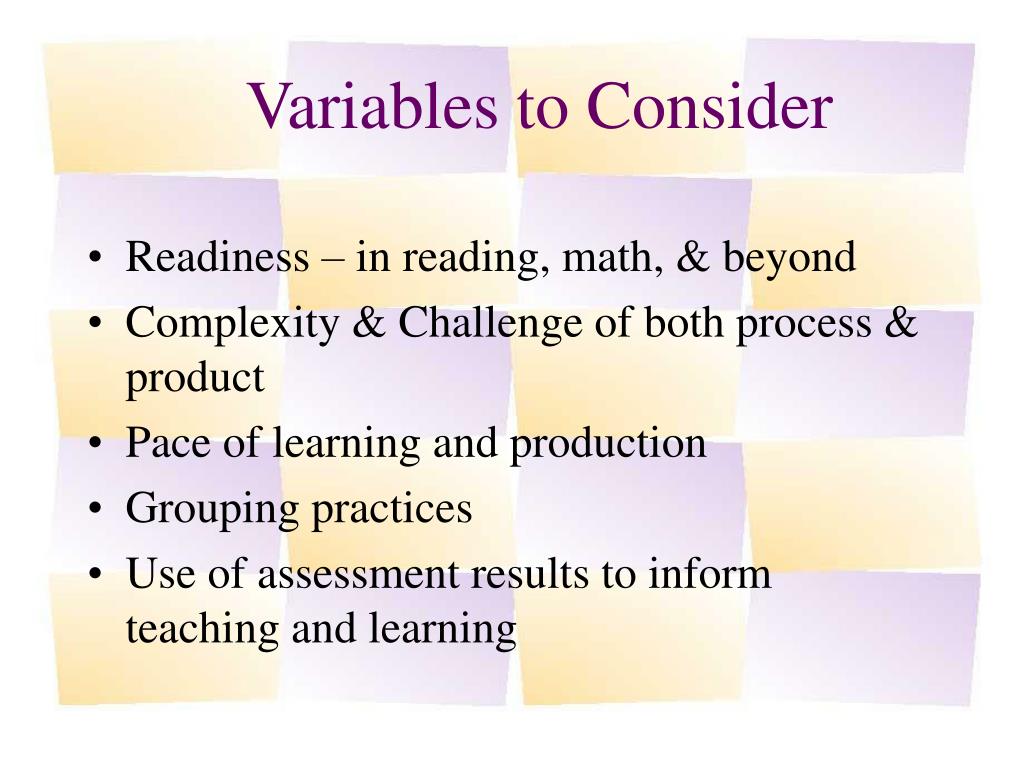 Variables to Consider

• Readiness – in reading, math, & beyond
• Complexity & Challenge of both process & product
• Pace of learning and production
• Grouping practices
• Use of assessment results to inform teaching and learning